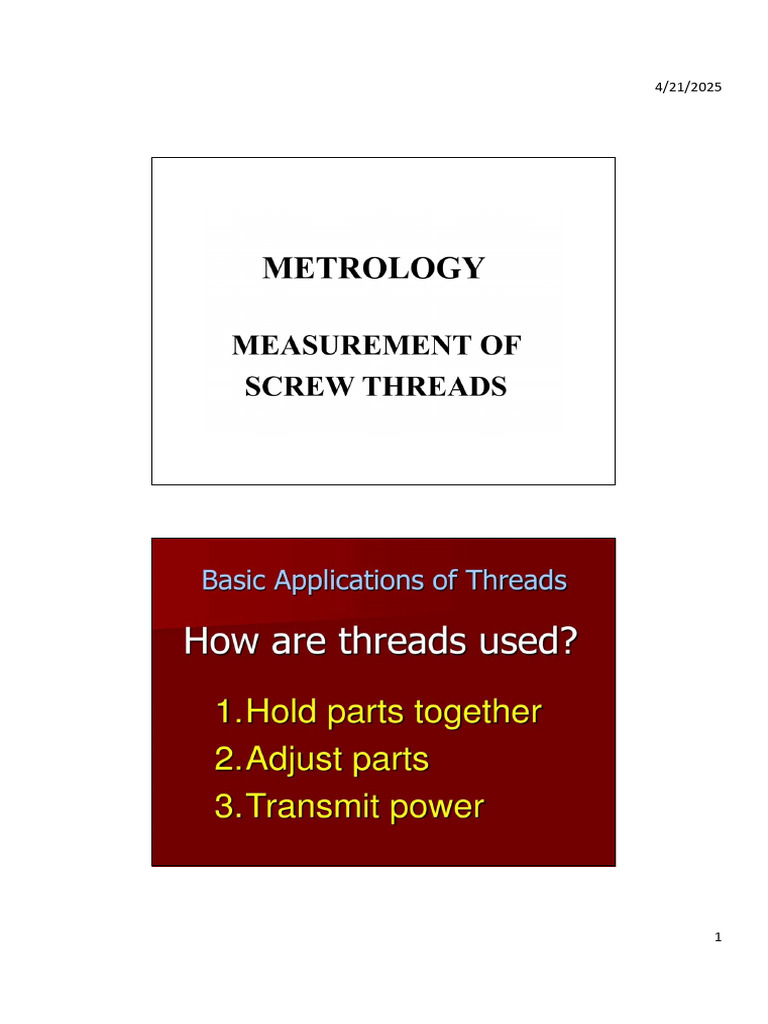 4/21/2025

METROLOGY

MEASUREMENT OF SCREW THREADS

Basic Applications of Threads

How are threads used?

1. Hold parts together
2. Adjust parts
3. Transmit power

1